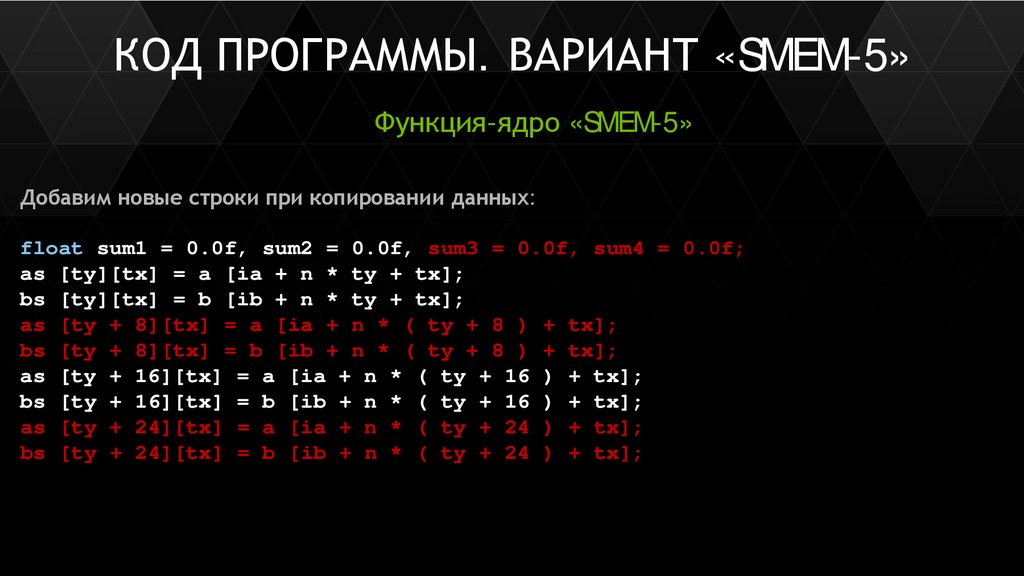 КОД ПРОГРАММЫ. ВАРИАНТ «SMEM-5»

Функция-ядро «SMEM-5»

Добавим новые строки при копировании данных:

float sum1 = 0.0f, sum2 = 0.0f, sum3 = 0.0f, sum4 = 0.0f;
as [ty][tx] = a [ia + n * ty + tx];
bs [ty][tx] = b [ib + n * ty + tx];
as [ty + 8][tx] = a [ia + n * ( ty + 8 ) + tx];
bs [ty + 8][tx] = b [ib + n * ( ty + 8 ) + tx];
as [ty + 16][tx] = a [ia + n * ( ty + 16 ) + tx];
bs [ty + 16][tx] = b [ib + n * ( ty + 16 ) + tx];
as [ty + 24][tx] = a [ia + n * ( ty + 24 ) + tx];
bs [ty + 24][tx] = b [ib + n * ( ty + 24 ) + tx];